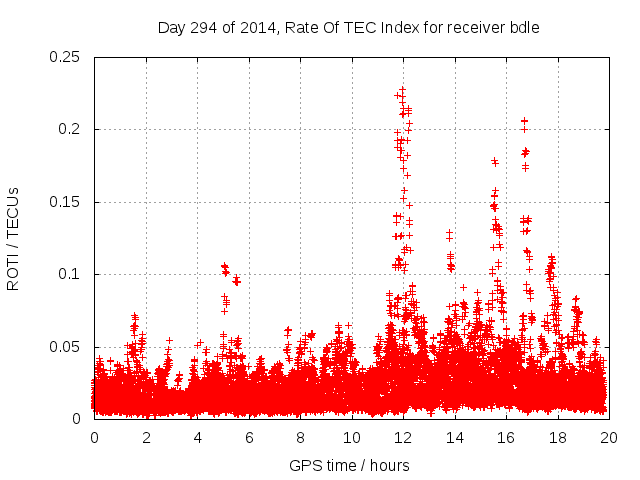 Day 294 of 2014, Rate Of TEC Index for receiver bdle

ROTI / TECUs

0.25
0.2
0.15
0.1
0.05
0

0 2 4 6 8 10 12 14 16 18 20

GPS time / hours